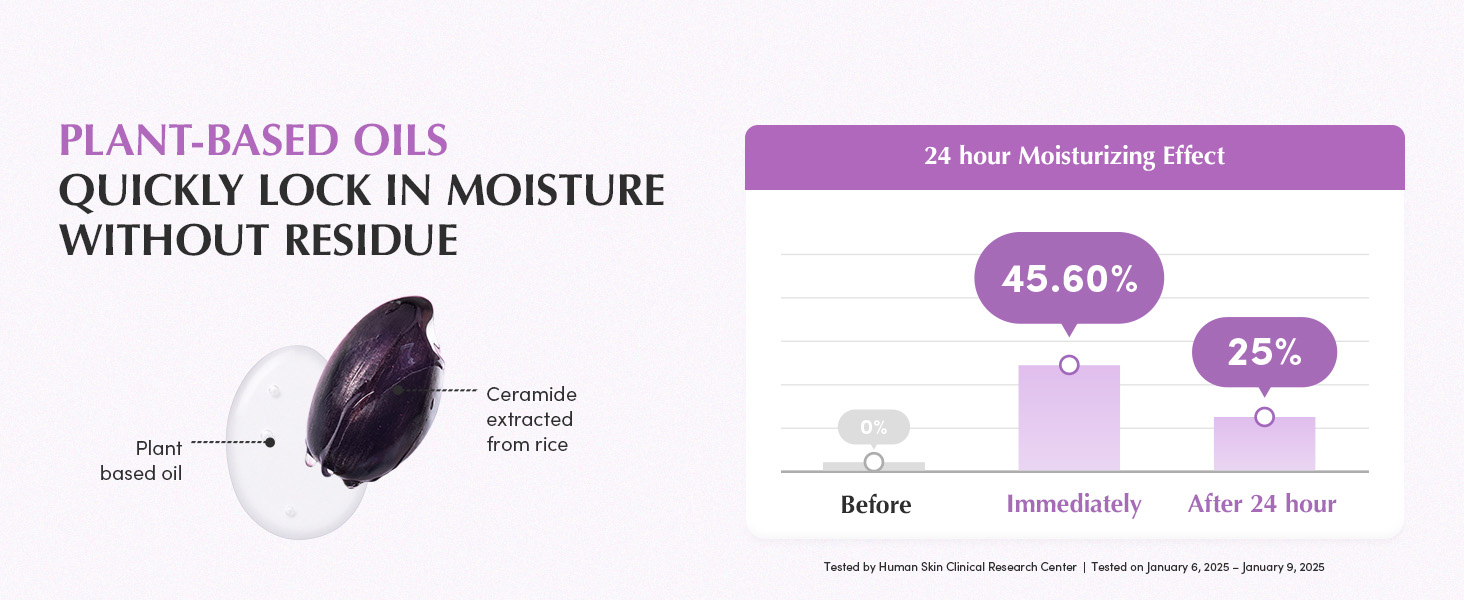 PLANT-BASED OILS
QUICKLY LOCK IN MOISTURE WITHOUT RESIDUE

Plant based oil

Ceramide extracted from rice

24 hour Moisturizing Effect

0%

45.60%

25%

Before

Immediately

After 24 hour

Tested by Human Skin Clinical Research Center | Tested on January 6, 2025 – January 9, 2025